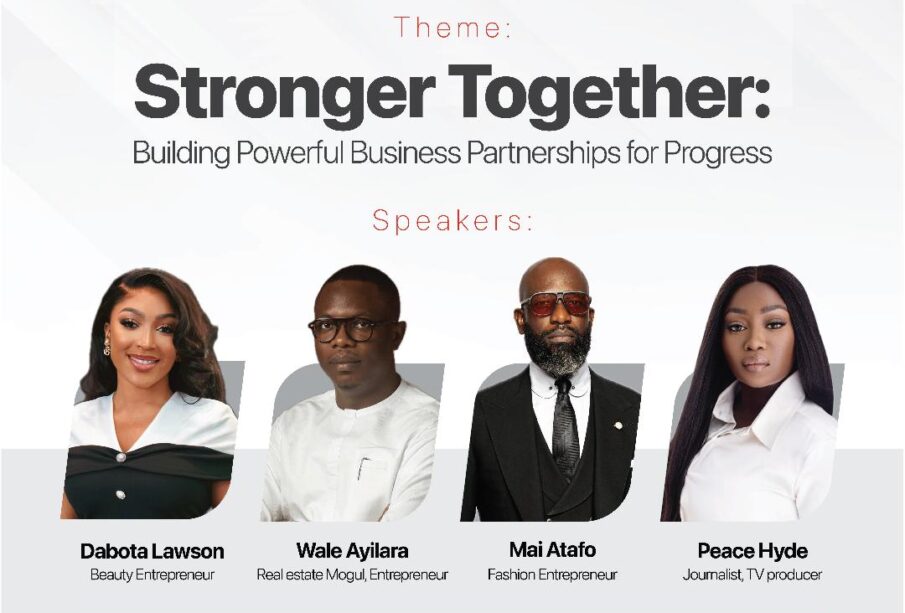 Theme:

Stronger Together:
Building Powerful Business Partnerships for Progress

Speakers:

Dabota Lawson
Beauty Entrepreneur

Wale Ayilara
Real estate Mogul, Entrepreneur

Mai Atafo
Fashion Entrepreneur

Peace Hyde
Journalist, TV producer